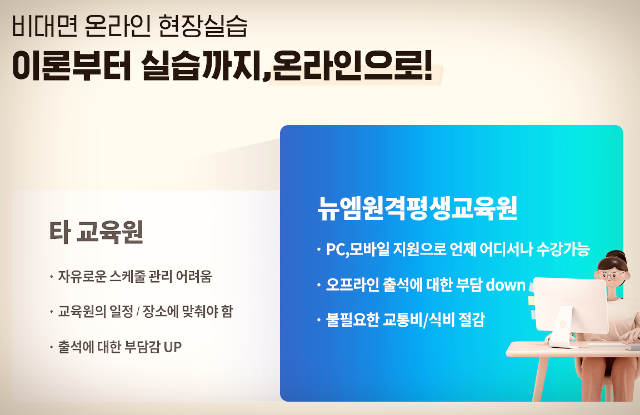 비대면 온라인 현장실습
이론부터 실습까지,온라인으로!

타 교육원

· 자유로운 스케줄 관리 어려움

· 교육원의 일정 / 장소에 맞춰야 함

· 출석에 대한 부담감 UP

뉴엠원격평생교육원

· PC,모바일 지원으로 언제 어디서나 수강가능

· 오프라인 출석에 대한 부담 down

· 불필요한 교통비/식비 절감